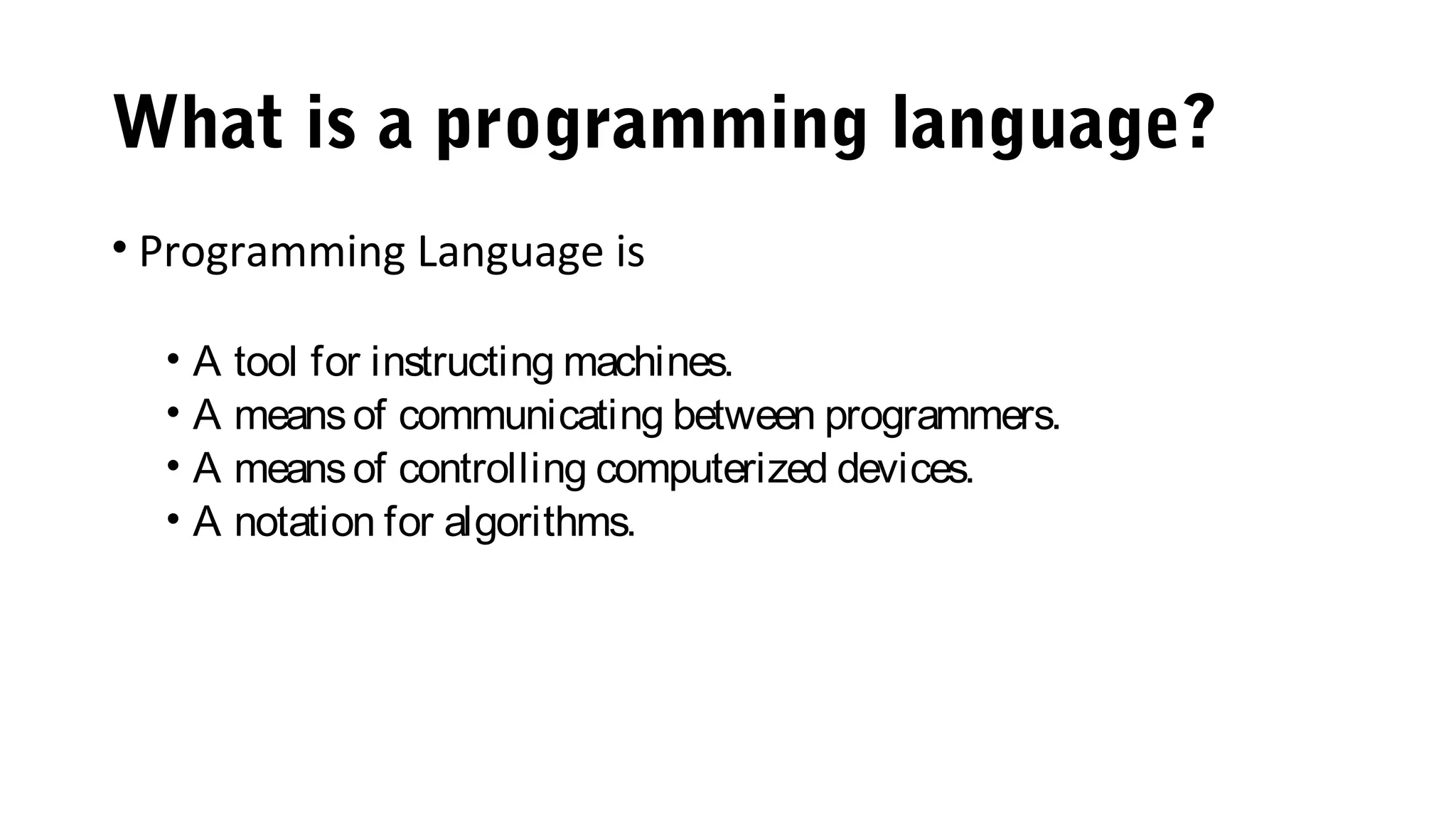 What is a programming language?

• Programming Language is

• A tool for instructing machines.
• A means of communicating between programmers.
• A means of controlling computerized devices.
• A notation for algorithms.